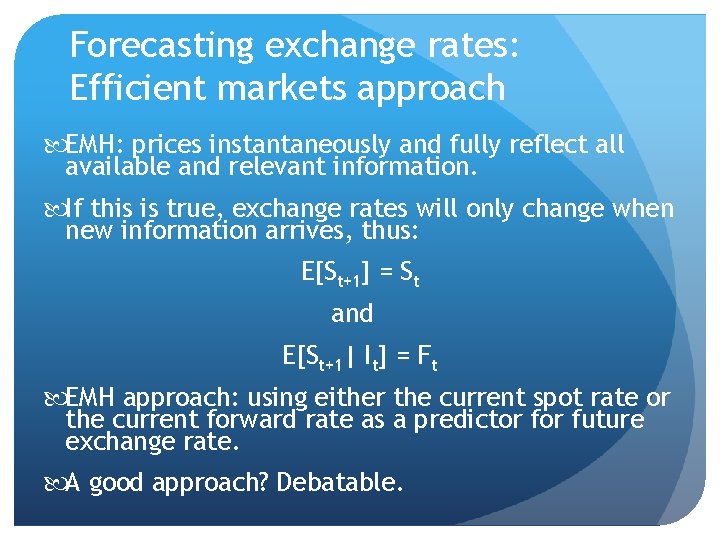 Forecasting exchange rates: Efficient markets approach

EMH: prices instantaneously and fully reflect all available and relevant information.

If this is true, exchange rates will only change when new information arrives, thus:

$E[S_{t+1}] = S_t$

and

$E[S_{t+1} | I_t] = F_t$

EMH approach: using either the current spot rate or the current forward rate as a predictor for future exchange rate.

A good approach? Debatable.